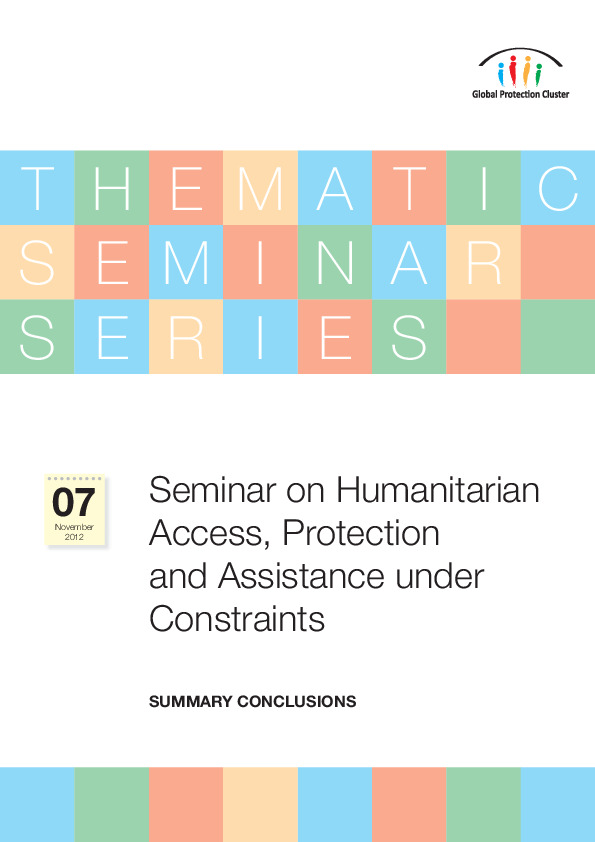 Global Protection Cluster

THEMATIC
SEMINAR
SERIES

07
November
2012

Seminar on Humanitarian Access, Protection and Assistance under Constraints

SUMMARY CONCLUSIONS